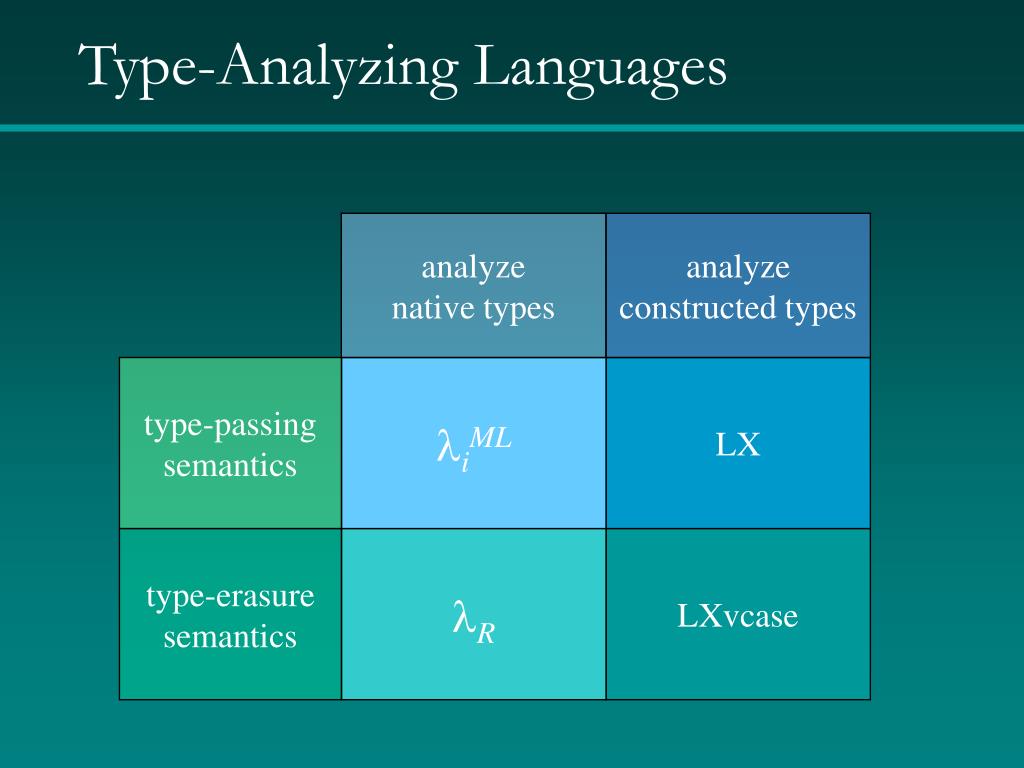 Type-Analyzing Languages

| | analyze native types | analyze constructed types |
|---|---|---|
| type-passing semantics | $\lambda_i^{ML}$ | LX |
| type-erasure semantics | $\lambda_R$ | LXvcase |